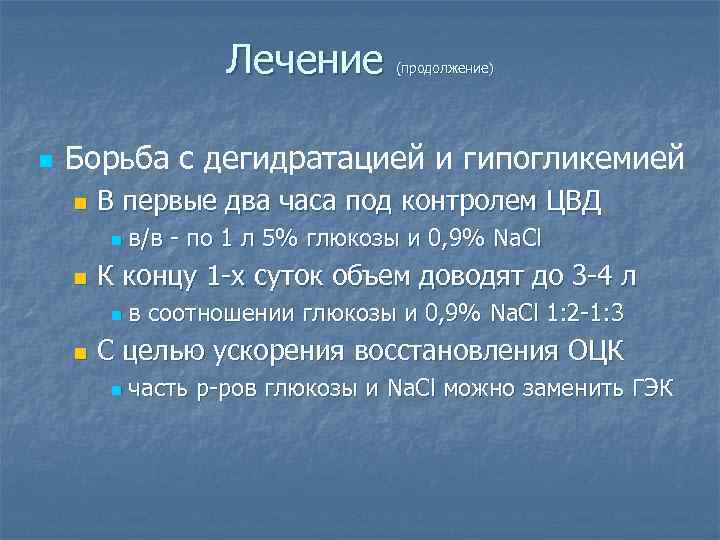 Лечение (продолжение)

Борьба с дегидратацией и гипогликемией

В первые два часа под контролем ЦВД

в/в - по 1 л 5% глюкозы и 0,9% NaCl

К концу 1-х суток объем доводят до 3-4 л

в соотношении глюкозы и 0,9% NaCl 1:2-1:3

С целью ускорения восстановления ОЦК

часть р-ров глюкозы и NaCl можно заменить ГЭК